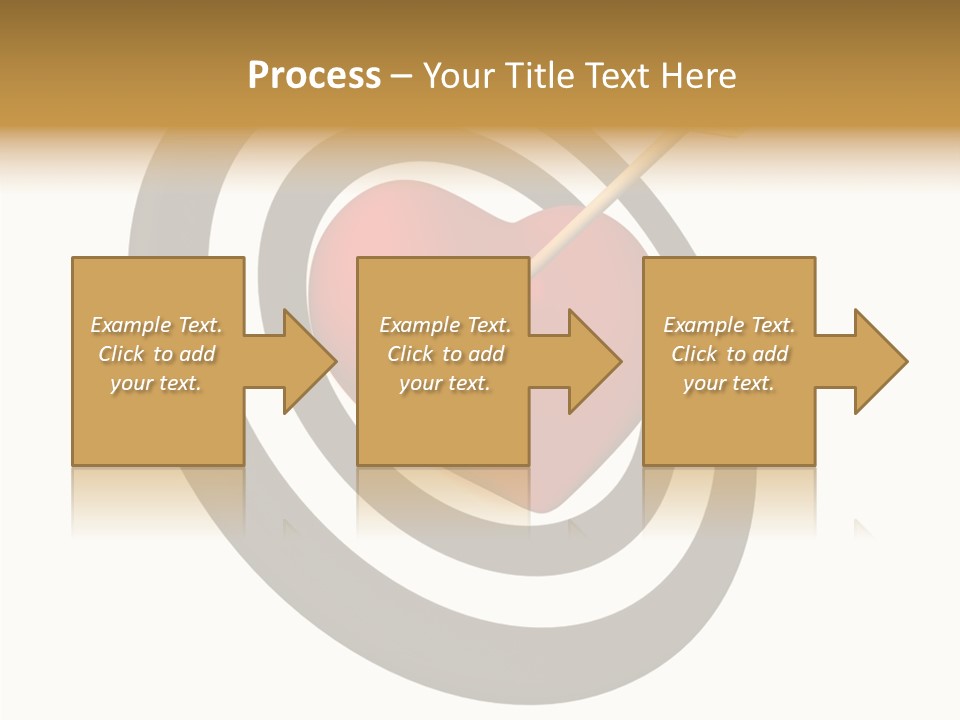 Process – Your Title Text Here

Example Text. Click to add your text.

Example Text. Click to add your text.

Example Text. Click to add your text.